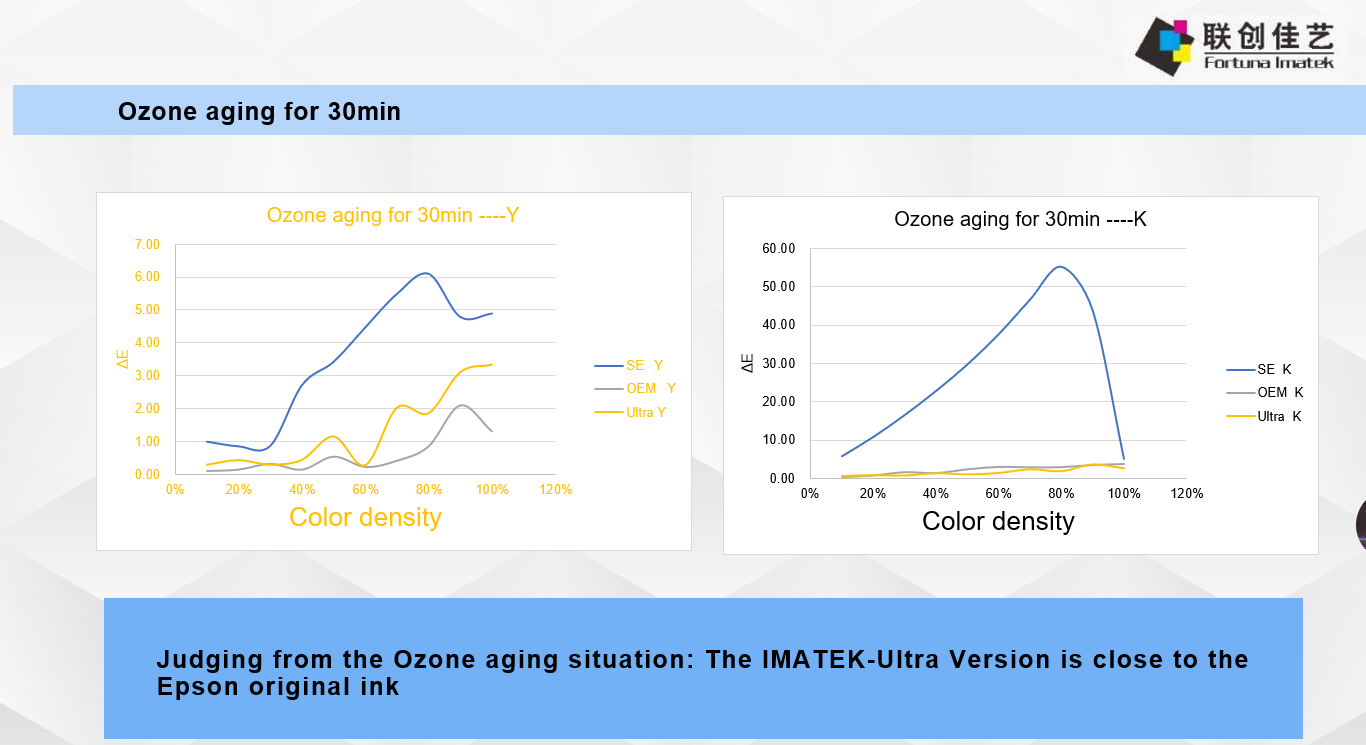 联创佳艺
Fortuna Imatek

Ozone aging for 30min

Ozone aging for 30min ----Y

7.00
6.00
5.00
4.00
3.00
2.00
1.00
0.00
ΔE
0% 20% 40% 60% 80% 100% 120%
Color density

SE Y
OEM Y
Ultra Y

Ozone aging for 30min ----K

60.00
50.00
40.00
30.00
20.00
10.00
0.00
ΔE
0% 20% 40% 60% 80% 100% 120%
Color density

SE K
OEM K
Ultra K

Judging from the Ozone aging situation: The IMATEK-Ultra Version is close to the Epson original ink